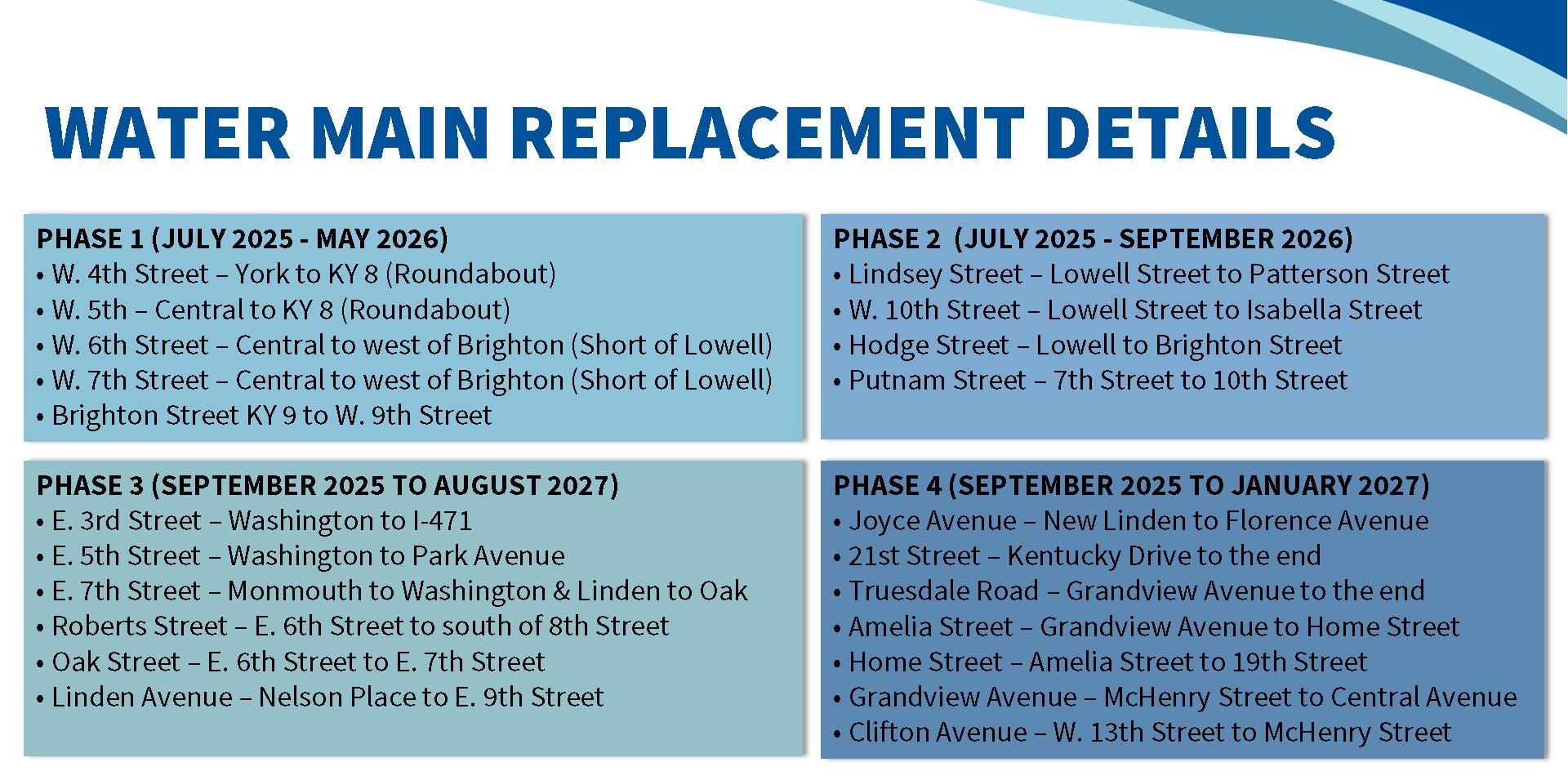 WATER MAIN REPLACEMENT DETAILS

PHASE 1 (JULY 2025 - MAY 2026)
• W. 4th Street – York to KY 8 (Roundabout)
• W. 5th – Central to KY 8 (Roundabout)
• W. 6th Street – Central to west of Brighton (Short of Lowell)
• W. 7th Street – Central to west of Brighton (Short of Lowell)
• Brighton Street KY 9 to W. 9th Street

PHASE 2 (JULY 2025 - SEPTEMBER 2026)
• Lindsey Street – Lowell Street to Patterson Street
• W. 10th Street – Lowell Street to Isabella Street
• Hodge Street – Lowell to Brighton Street
• Putnam Street – 7th Street to 10th Street

PHASE 3 (SEPTEMBER 2025 TO AUGUST 2027)
• E. 3rd Street – Washington to I-471
• E. 5th Street – Washington to Park Avenue
• E. 7th Street – Monmouth to Washington & Linden to Oak
• Roberts Street – E. 6th Street to south of 8th Street
• Oak Street – E. 6th Street to E. 7th Street
• Linden Avenue – Nelson Place to E. 9th Street

PHASE 4 (SEPTEMBER 2025 TO JANUARY 2027)
• Joyce Avenue – New Linden to Florence Avenue
• 21st Street – Kentucky Drive to the end
• Truesdale Road – Grandview Avenue to the end
• Amelia Street – Grandview Avenue to Home Street
• Home Street – Amelia Street to 19th Street
• Grandview Avenue – McHenry Street to Central Avenue
• Clifton Avenue – W. 13th Street to McHenry Street